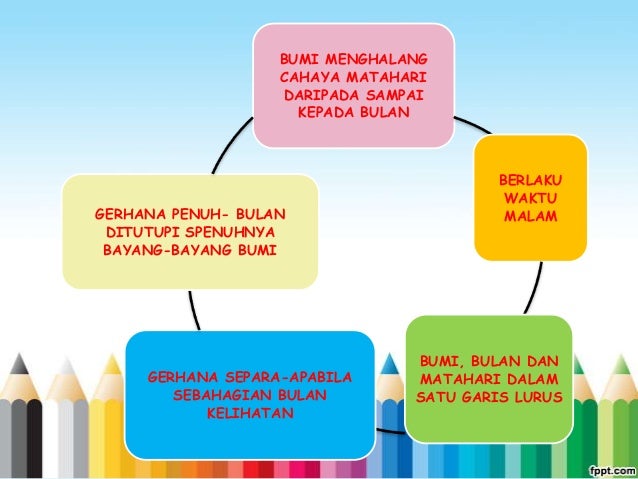 BUMI MENGHALANG CAHAYA MATAHARI DARIPADA SAMPAI KEPADA BULAN

BERLAKU WAKTU MALAM

BUMI, BULAN DAN MATAHARI DALAM SATU GARIS LURUS

GERHANA SEPARA-APABILA SEBAHAGIAN BULAN KELIHATAN

GERHANA PENUH- BULAN DITUTUPI SPENUHNYA BAYANG-BAYANG BUMI

fppt.com